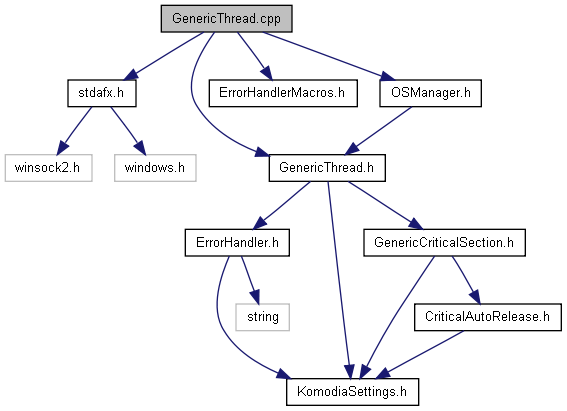 GenericThread.cpp

stdafx.h

ErrorHandlerMacros.h

OSManager.h

winsock2.h

windows.h

GenericThread.h

ErrorHandler.h

GenericCriticalSection.h

string

CriticalAutoRelease.h

KomodiaSettings.h